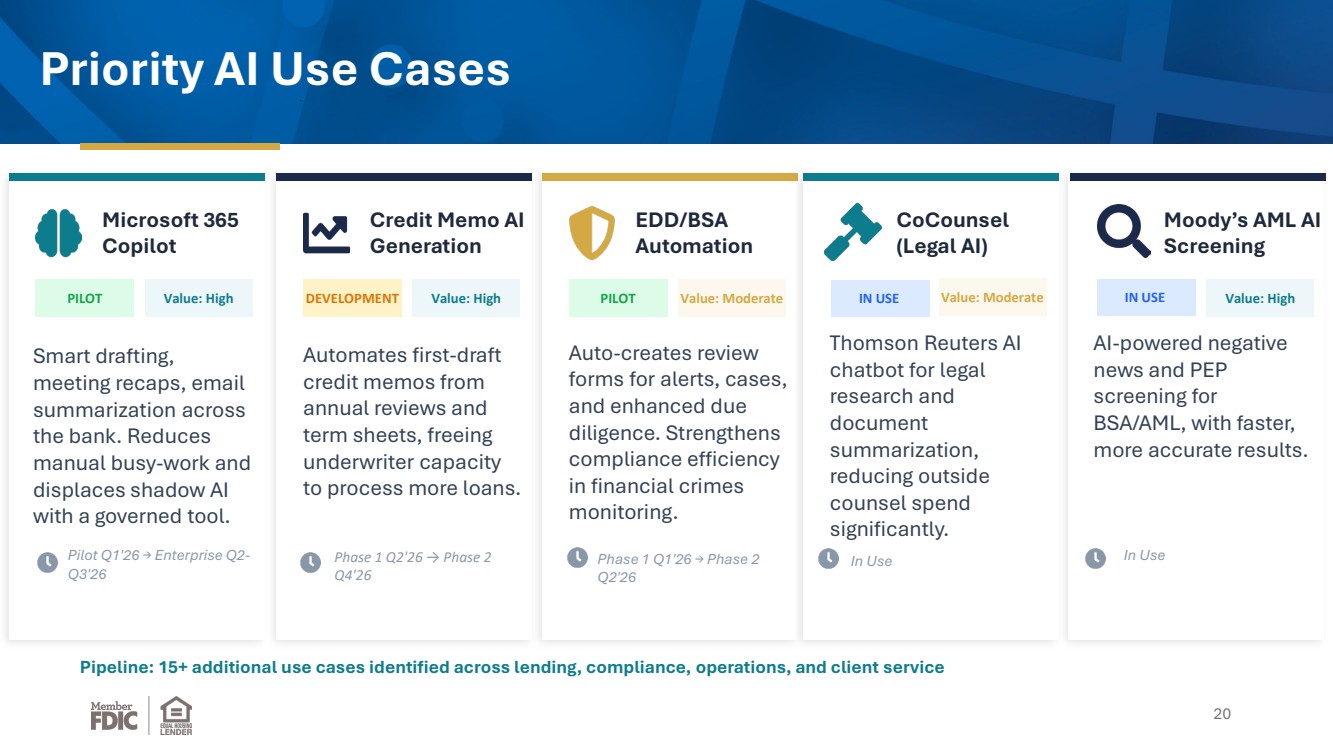 Priority AI Use Cases

Microsoft 365 Copilot

PILOT

Value: High

Smart drafting, meeting recaps, email summarization across the bank. Reduces manual busy-work and displaces shadow AI with a governed tool.

Pilot Q1'26 → Enterprise Q2-Q3'26

Credit Memo AI Generation

DEVELOPMENT

Value: High

Automates first-draft credit memos from annual reviews and term sheets, freeing underwriter capacity to process more loans.

Phase 1 Q2'26 → Phase 2 Q4'26

EDD/BSA Automation

PILOT

Value: Moderate

Auto-creates review forms for alerts, cases, and enhanced due diligence. Strengthens compliance efficiency in financial crimes monitoring.

Phase 1 Q1'26 → Phase 2 Q2'26

CoCounsel (Legal AI)

IN USE

Value: Moderate

Thomson Reuters AI chatbot for legal research and document summarization, reducing outside counsel spend significantly.

In Use

Moody's AML AI Screening

IN USE

Value: High

AI-powered negative news and PEP screening for BSA/AML, with faster, more accurate results.

In Use

Pipeline: 15+ additional use cases identified across lending, compliance, operations, and client service

Member FDIC

EQUAL HOUSING LENDER

20